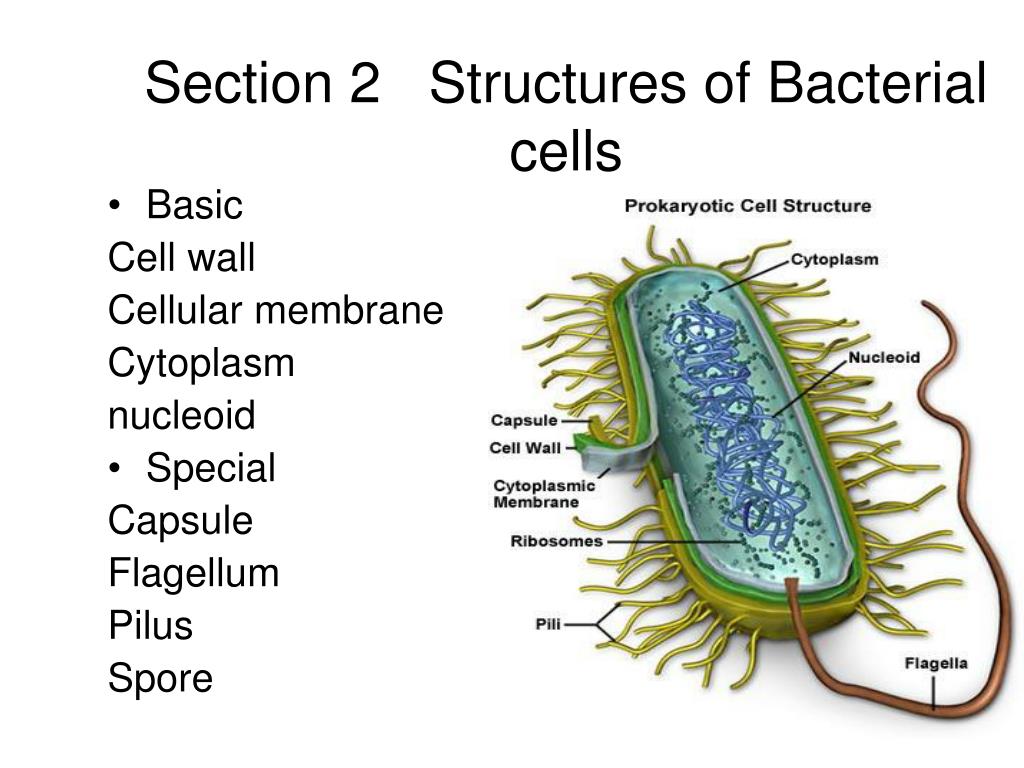 Section 2 Structures of Bacterial cells

• Basic

Cell wall

Cellular membrane

Cytoplasm

nucleoid

• Special

Capsule

Flagellum

Pilus

Spore

Prokaryotic Cell Structure

Cytoplasm

Nucleoid

Capsule

Cell Wall

Cytoplasmic Membrane

Ribosomes

Pili

Flagella